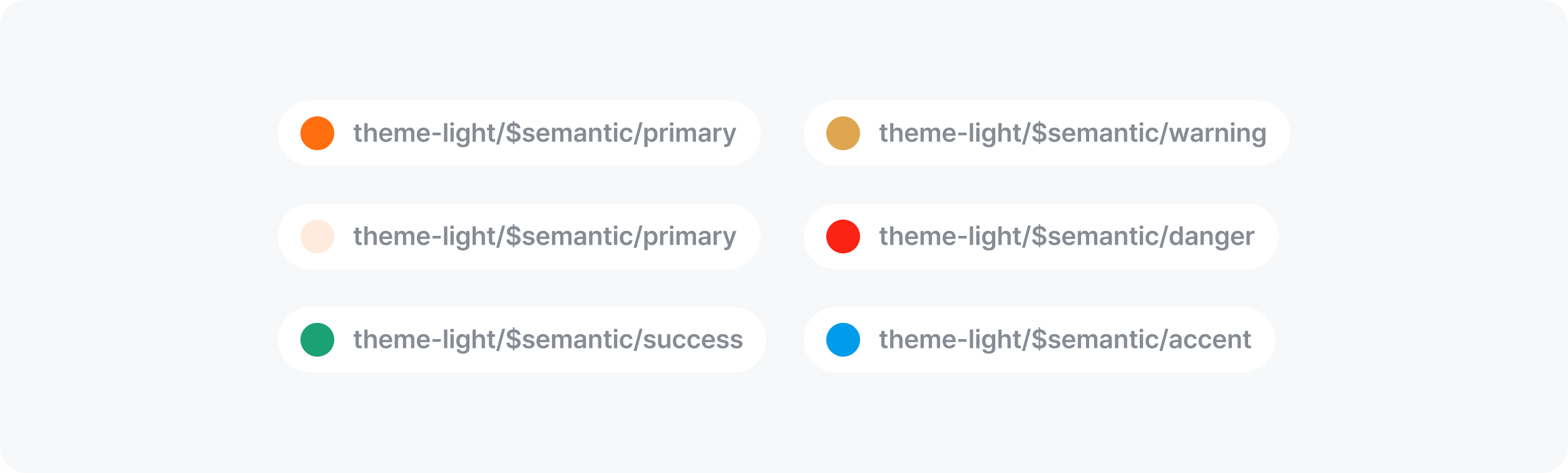 theme-light/$semantic/primary

theme-light/$semantic/primary

theme-light/$semantic/success

theme-light/$semantic/warning

theme-light/$semantic/danger

theme-light/$semantic/accent